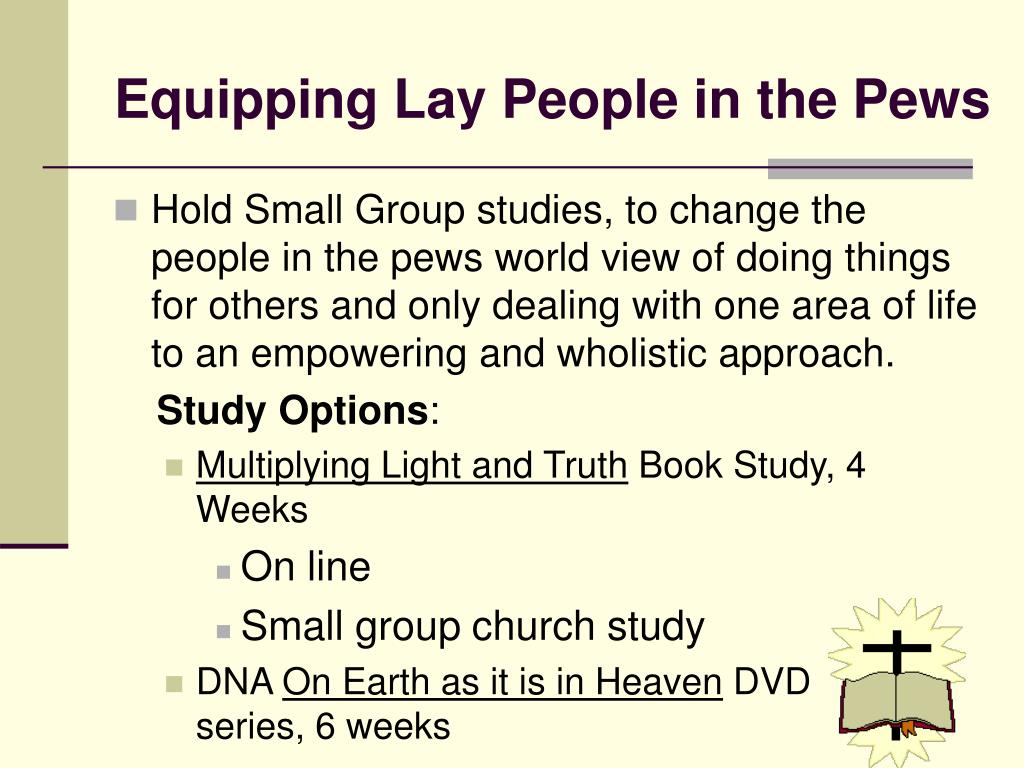 Equipping Lay People in the Pews

Hold Small Group studies, to change the people in the pews world view of doing things for others and only dealing with one area of life to an empowering and wholistic approach.

Study Options:

Multiplying Light and Truth Book Study, 4 Weeks

On line

Small group church study

DNA On Earth as it is in Heaven DVD series, 6 weeks